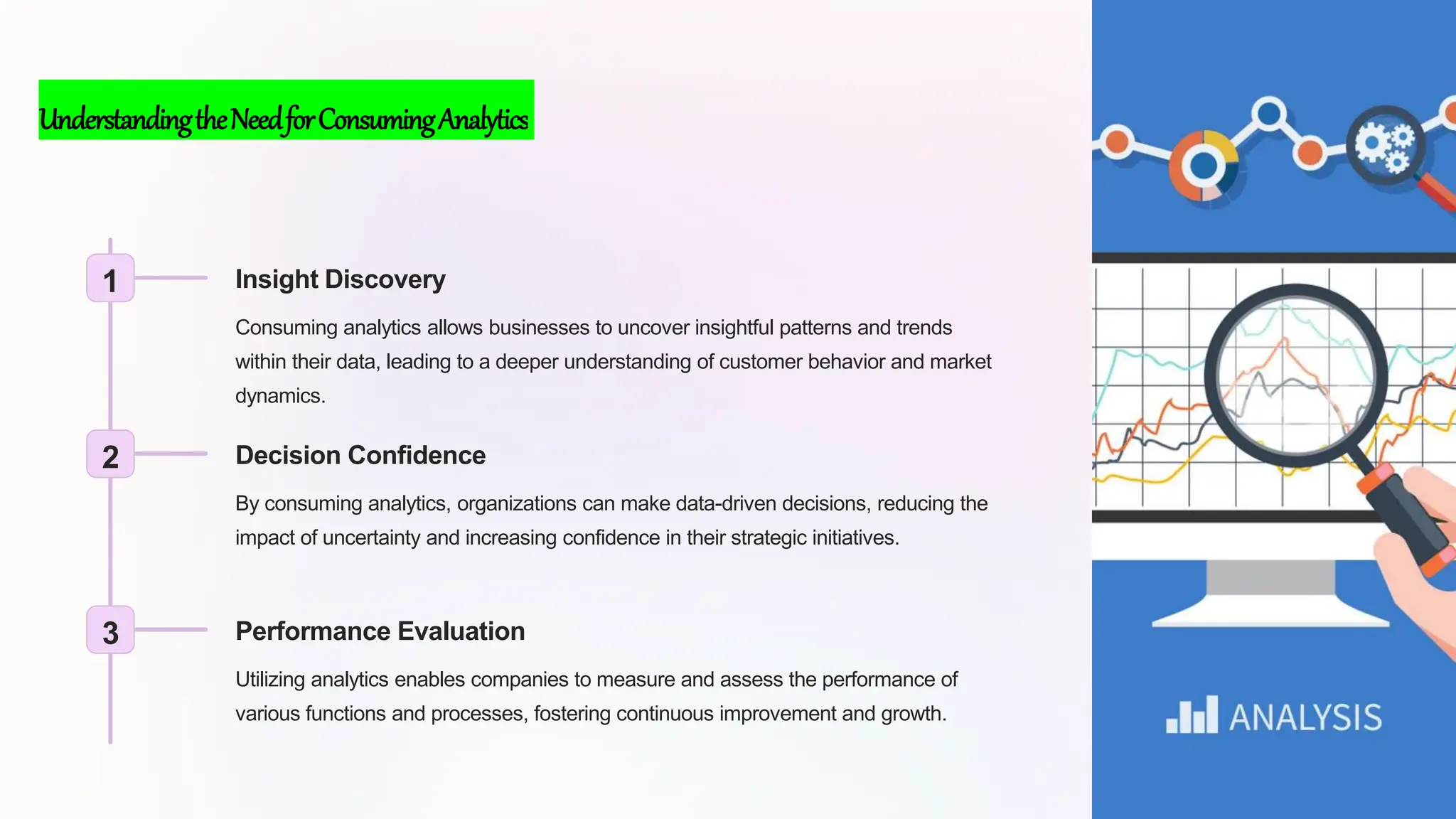 Understanding the Need for Consuming Analytics

1

Insight Discovery

Consuming analytics allows businesses to uncover insightful patterns and trends within their data, leading to a deeper understanding of customer behavior and market dynamics.

2

Decision Confidence

By consuming analytics, organizations can make data-driven decisions, reducing the impact of uncertainty and increasing confidence in their strategic initiatives.

3

Performance Evaluation

Utilizing analytics enables companies to measure and assess the performance of various functions and processes, fostering continuous improvement and growth.

ANALYSIS